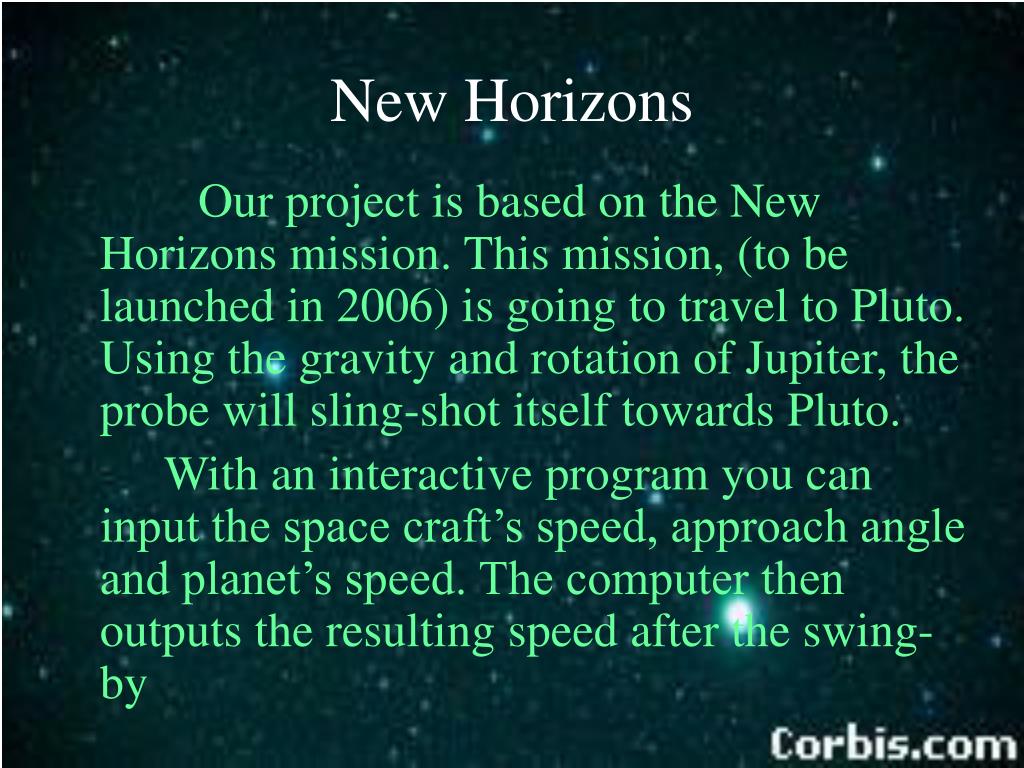 New Horizons

Our project is based on the New Horizons mission. This mission, (to be launched in 2006) is going to travel to Pluto. Using the gravity and rotation of Jupiter, the probe will sling-shot itself towards Pluto.

With an interactive program you can input the space craft’s speed, approach angle and planet’s speed. The computer then outputs the resulting speed after the swing-by

Corbis.com